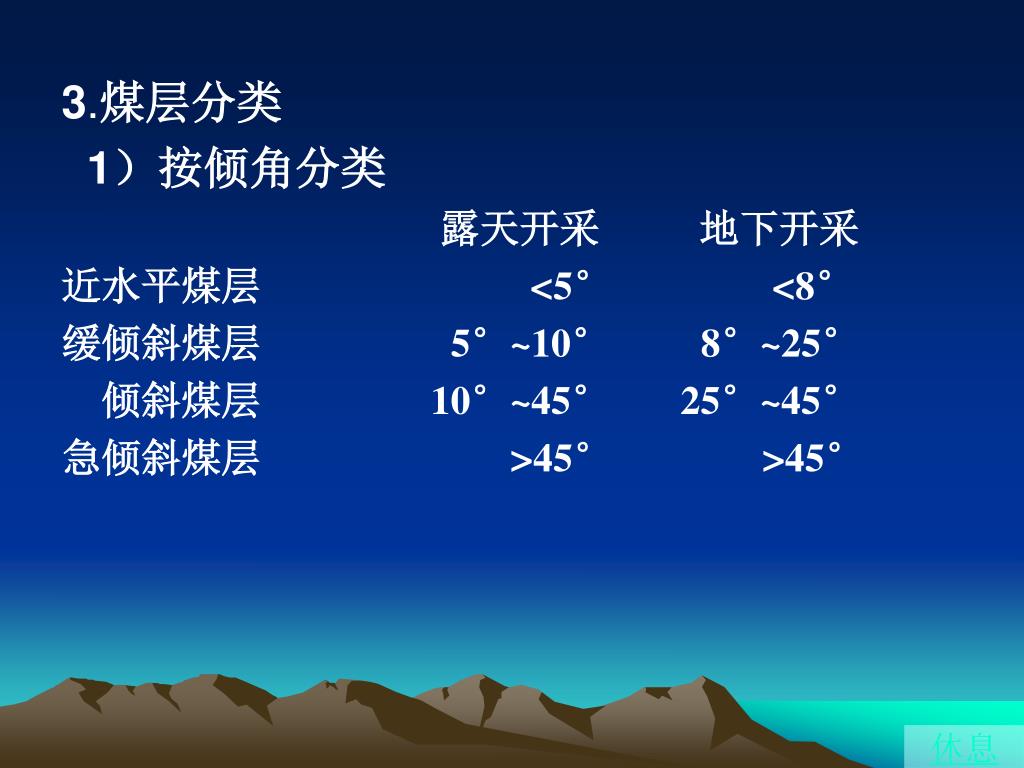 3.煤层分类

1）按倾角分类

| | 露天开采 | 地下开采 |
|---|---|---|
| 近水平煤层 | <5° | <8° |
| 缓倾斜煤层 | 5°~10° | 8°~25° |
| 倾斜煤层 | 10°~45° | 25°~45° |
| 急倾斜煤层 | >45° | >45° |

休息